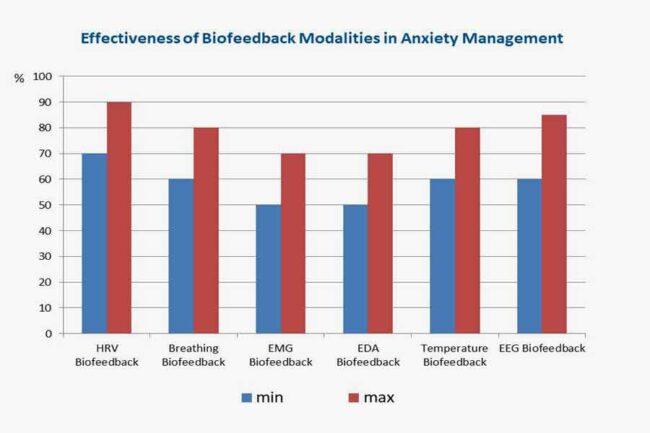 Effectiveness of Biofeedback Modalities in Anxiety Management

%
100
90
80
70
60
50
40
30
20
10
0

HRV Biofeedback
Breathing Biofeedback
EMG Biofeedback
EDA Biofeedback
Temperature Biofeedback
EEG Biofeedback

min
max